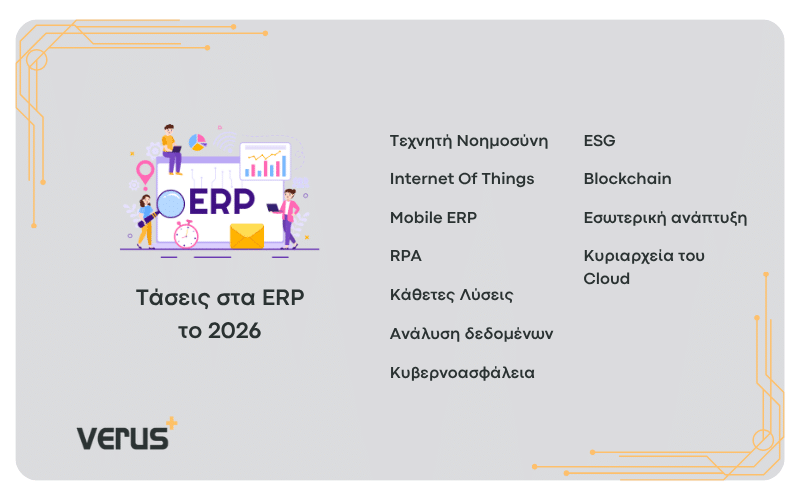 ERP

Τάσεις στα ERP το 2026

Τεχνητή Νοημοσύνη

Internet Of Things

Mobile ERP

RPA

Κάθετες Λύσεις

Ανάλυση δεδομένων

Κυβερνοασφάλεια

ESG

Blockchain

Εσωτερική ανάπτυξη

Κυριαρχεία του Cloud

verus+